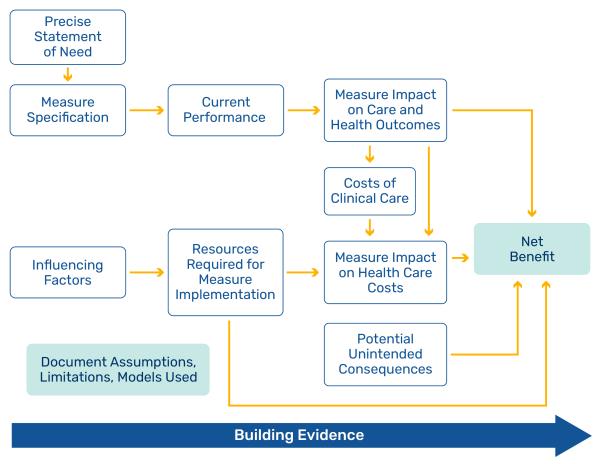 Precise Statement of Need

Measure Specification

Current Performance

Measure Impact on Care and Health Outcomes

Costs of Clinical Care

Influencing Factors

Resources Required for Measure Implementation

Measure Impact on Health Care Costs

Net Benefit

Potential Unintended Consequences

Document Assumptions, Limitations, Models Used

Building Evidence